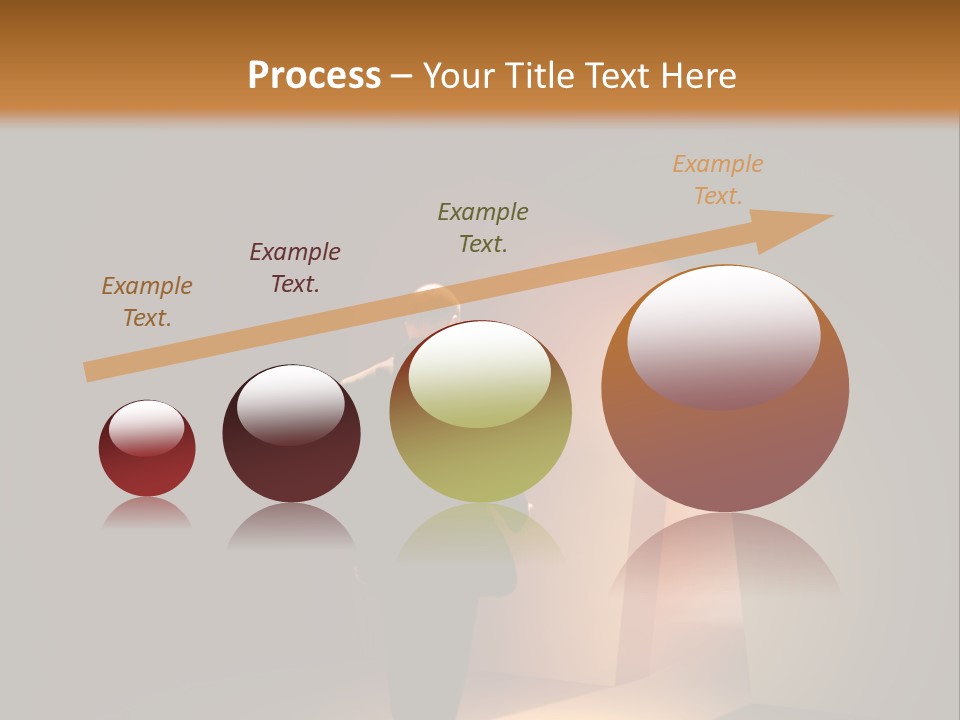 Process – Your Title Text Here

Example Text.

Example Text.

Example Text.

Example Text.